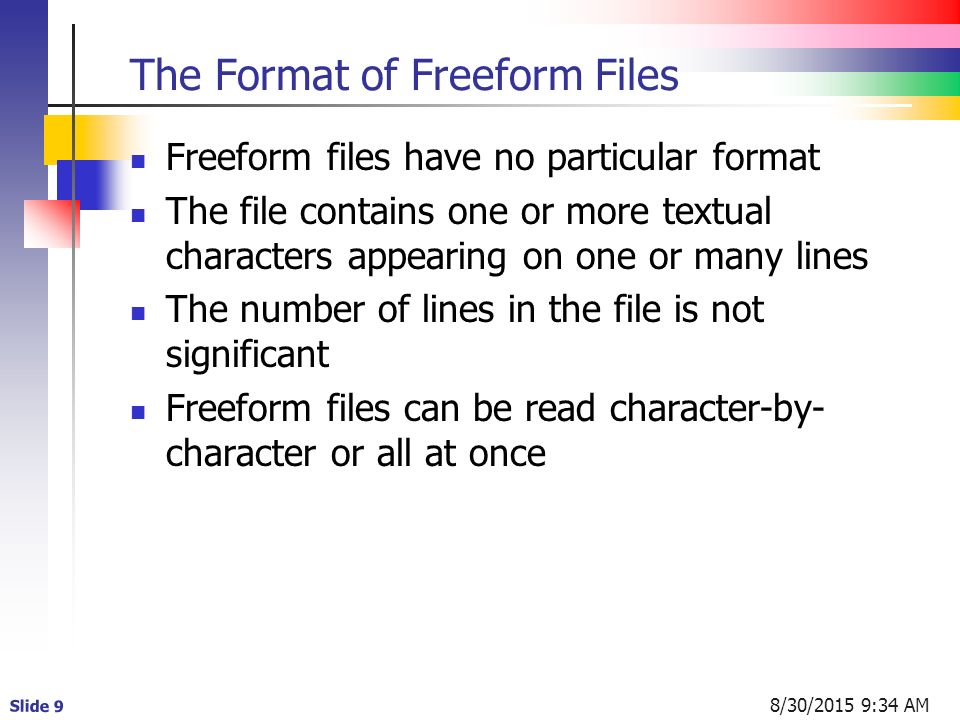 The Format of Freeform Files

- Freeform files have no particular format
- The file contains one or more textual characters appearing on one or many lines
- The number of lines in the file is not significant
- Freeform files can be read character-by-character or all at once

Slide 9

8/30/2015 9:34 AM